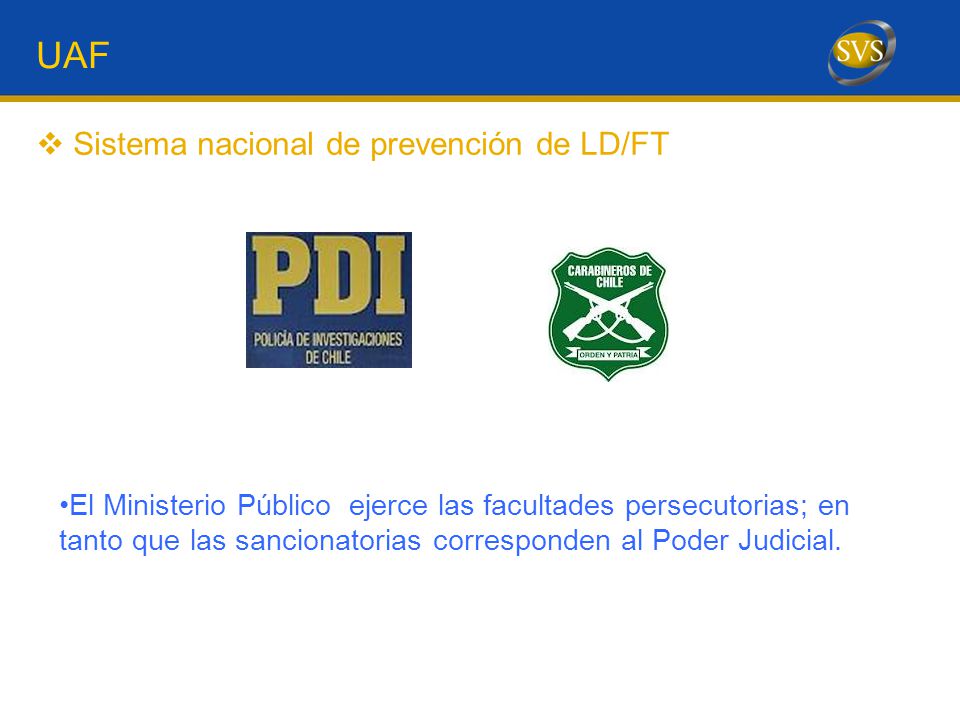 UAF

SVS

❖ Sistema nacional de prevención de LD/FT

PDI
POLICÍA DE INVESTIGACIONES DE CHILE

CARABINEROS DE CHILE
ORDEN Y PATRIA

•El Ministerio Público ejerce las facultades persecutorias; en tanto que las sancionatorias corresponden al Poder Judicial.